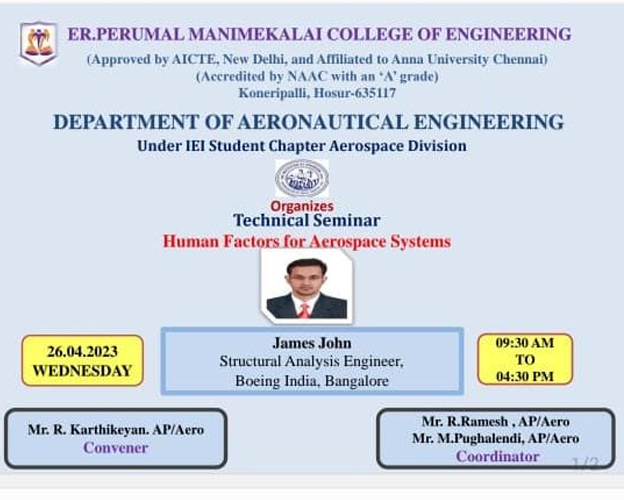 ER.PERUMAL MANIMEKALAI COLLEGE OF ENGINEERING
(Approved by AICTE, New Delhi, and Affiliated to Anna University Chennai)
(Accredited by NAAC with an 'A' grade)
Koneripalli, Hosur-635117

DEPARTMENT OF AERONAUTICAL ENGINEERING
Under IEI Student Chapter Aerospace Division

Organizes
Technical Seminar
Human Factors for Aerospace Systems

26.04.2023
WEDNESDAY

James John
Structural Analysis Engineer,
Boeing India, Bangalore

09:30 AM
TO
04:30 PM

Mr. R. Karthikeyan. AP/Aero
Convener

Mr. R.Ramesh , AP/Aero
Mr. M.Pughalendi, AP/Aero
Coordinator

1/2